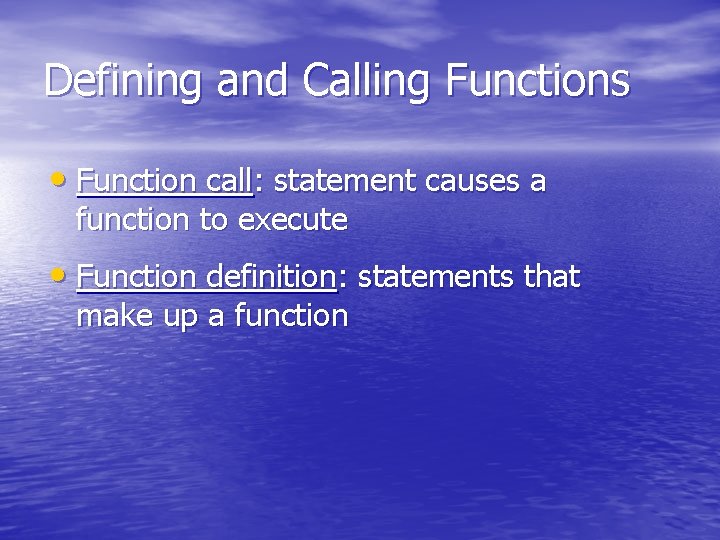 Defining and Calling Functions

• Function call: statement causes a function to execute

• Function definition: statements that make up a function